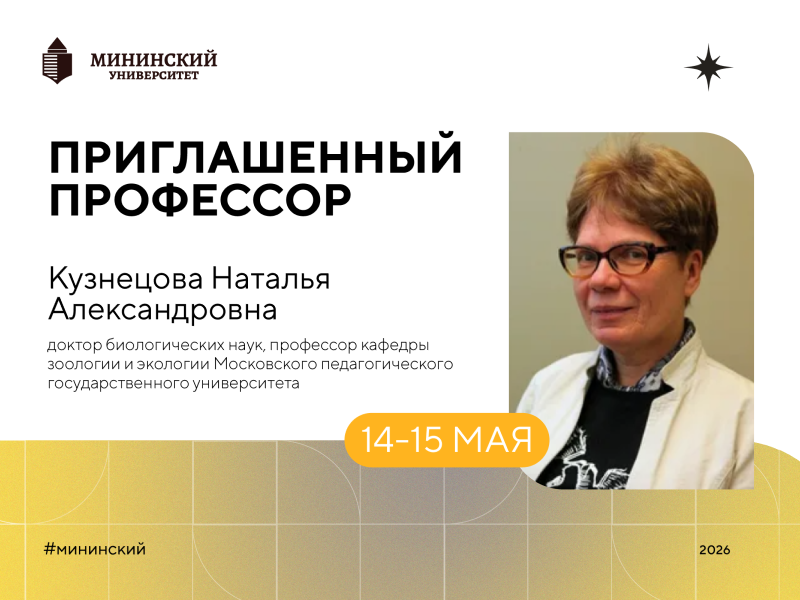 МИНИНСКИЙ
УНИВЕРСИТЕТ

ПРИГЛАШЕННЫЙ ПРОФЕССОР

Кузнецова Наталья Александровна

доктор биологических наук, профессор кафедры зоологии и экологии Московского педагогического государственного университета

14-15 МАЯ

#мининский

2026